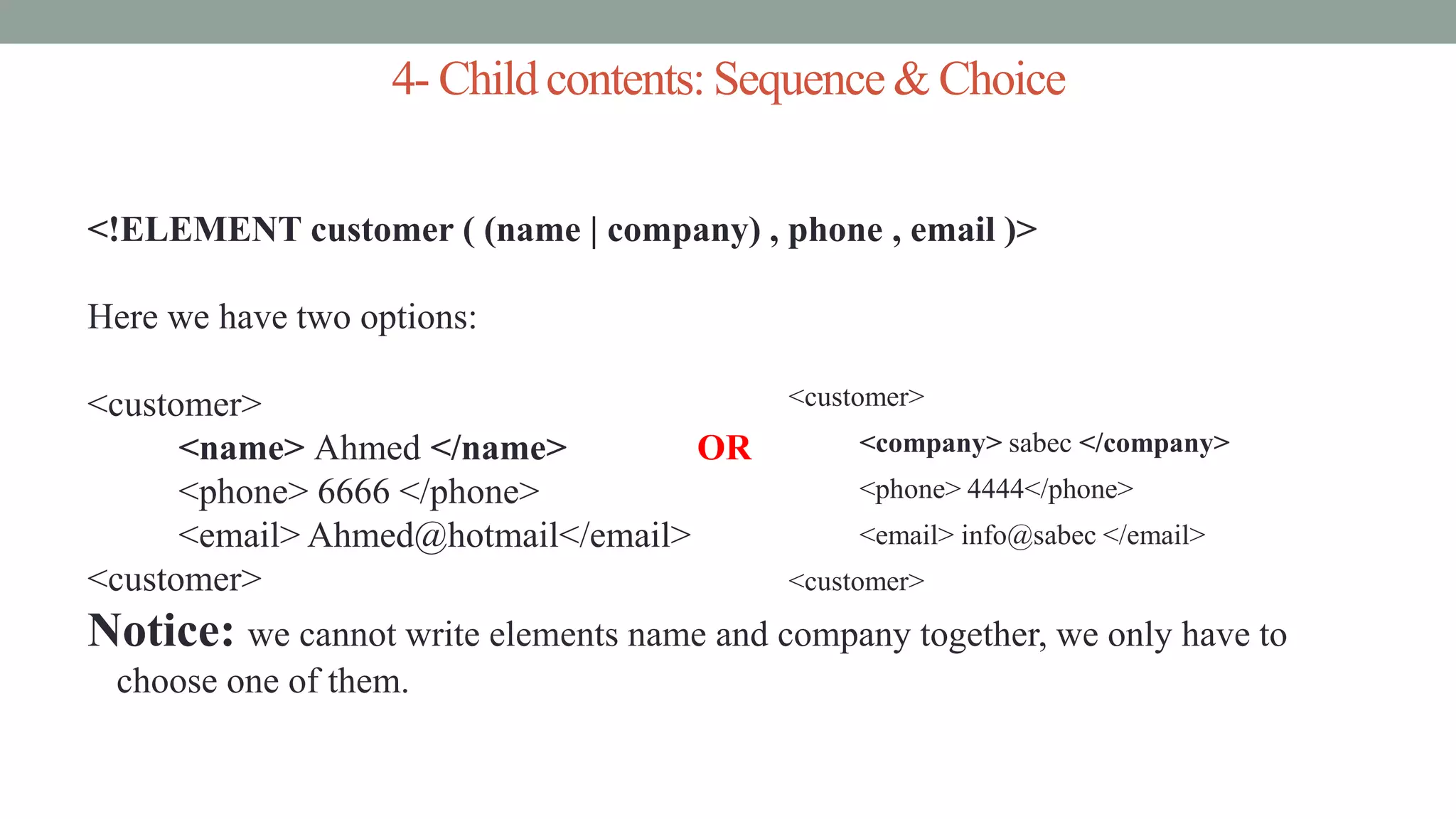 4- Child contents: Sequence & Choice

<!ELEMENT customer ( (name | company) , phone , email )>

Here we have two options:

<customer>
<name> Ahmed </name>
<phone> 6666 </phone>
<email> Ahmed@hotmail</email>
<customer>

OR

<customer>
<company> sabec </company>
<phone> 4444</phone>
<email> info@sabec </email>
<customer>

Notice: we cannot write elements name and company together, we only have to choose one of them.